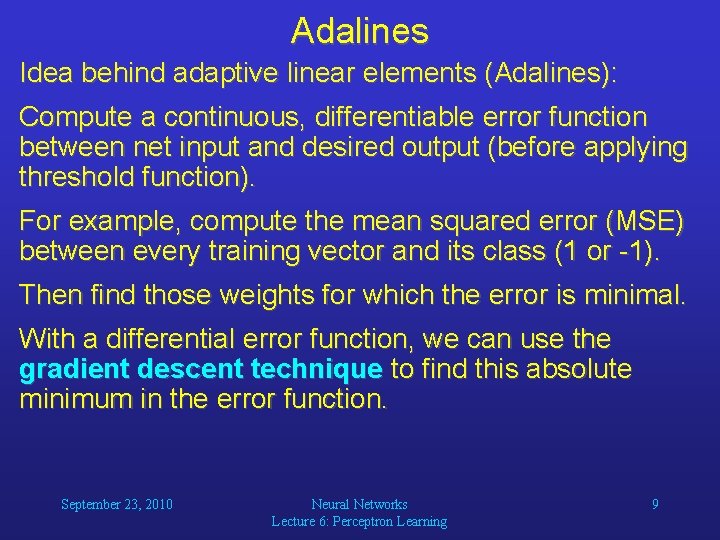 Adalines

Idea behind adaptive linear elements (Adalines):

Compute a continuous, differentiable error function between net input and desired output (before applying threshold function).

For example, compute the mean squared error (MSE) between every training vector and its class (1 or -1).

Then find those weights for which the error is minimal.

With a differential error function, we can use the gradient descent technique to find this absolute minimum in the error function.

September 23, 2010

Neural Networks
Lecture 6: Perceptron Learning

9